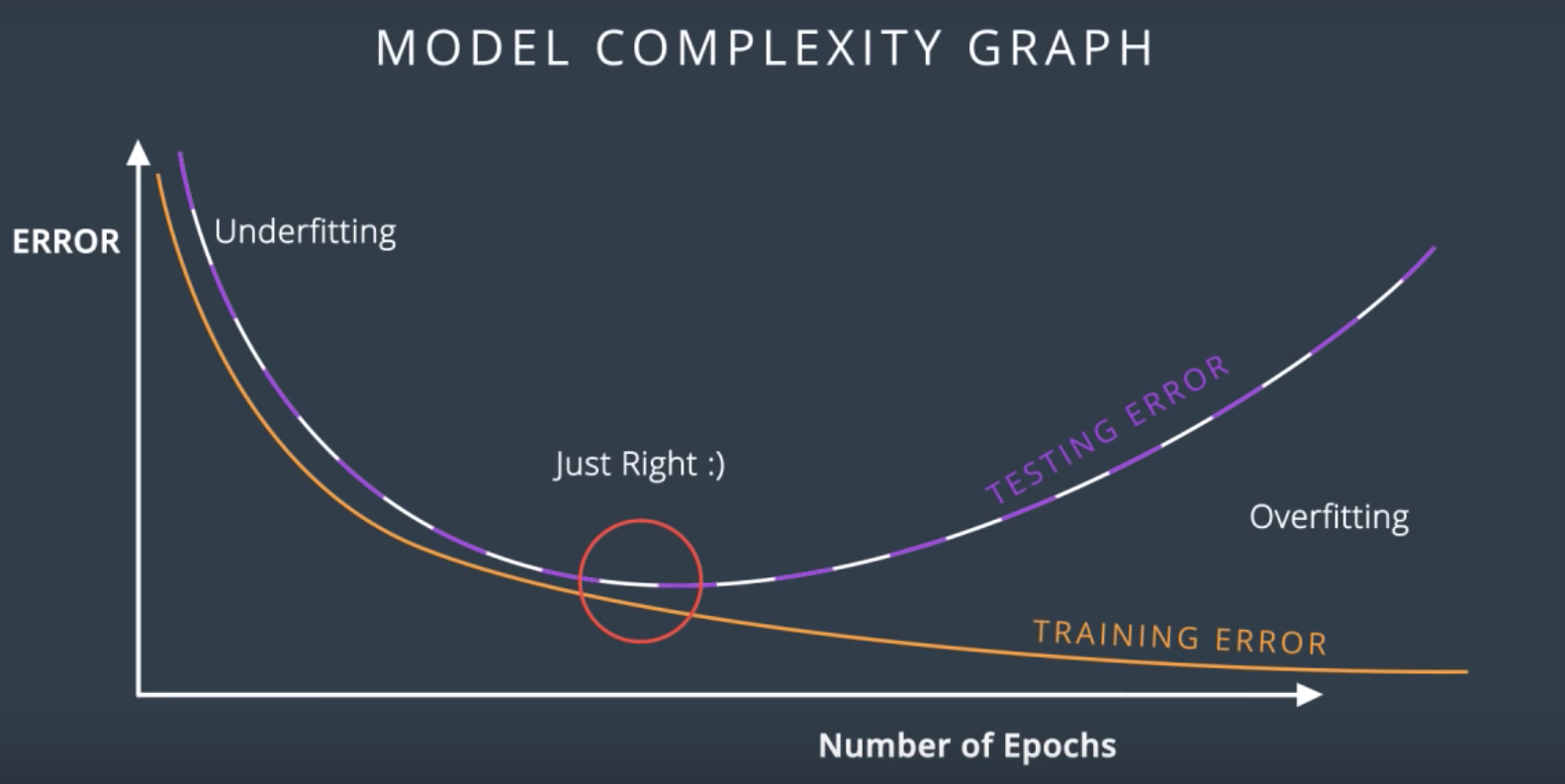 MODEL COMPLEXITY GRAPH

ERROR

Underfitting

Just Right :)

TESTING ERROR

Overfitting

TRAINING ERROR

Number of Epochs